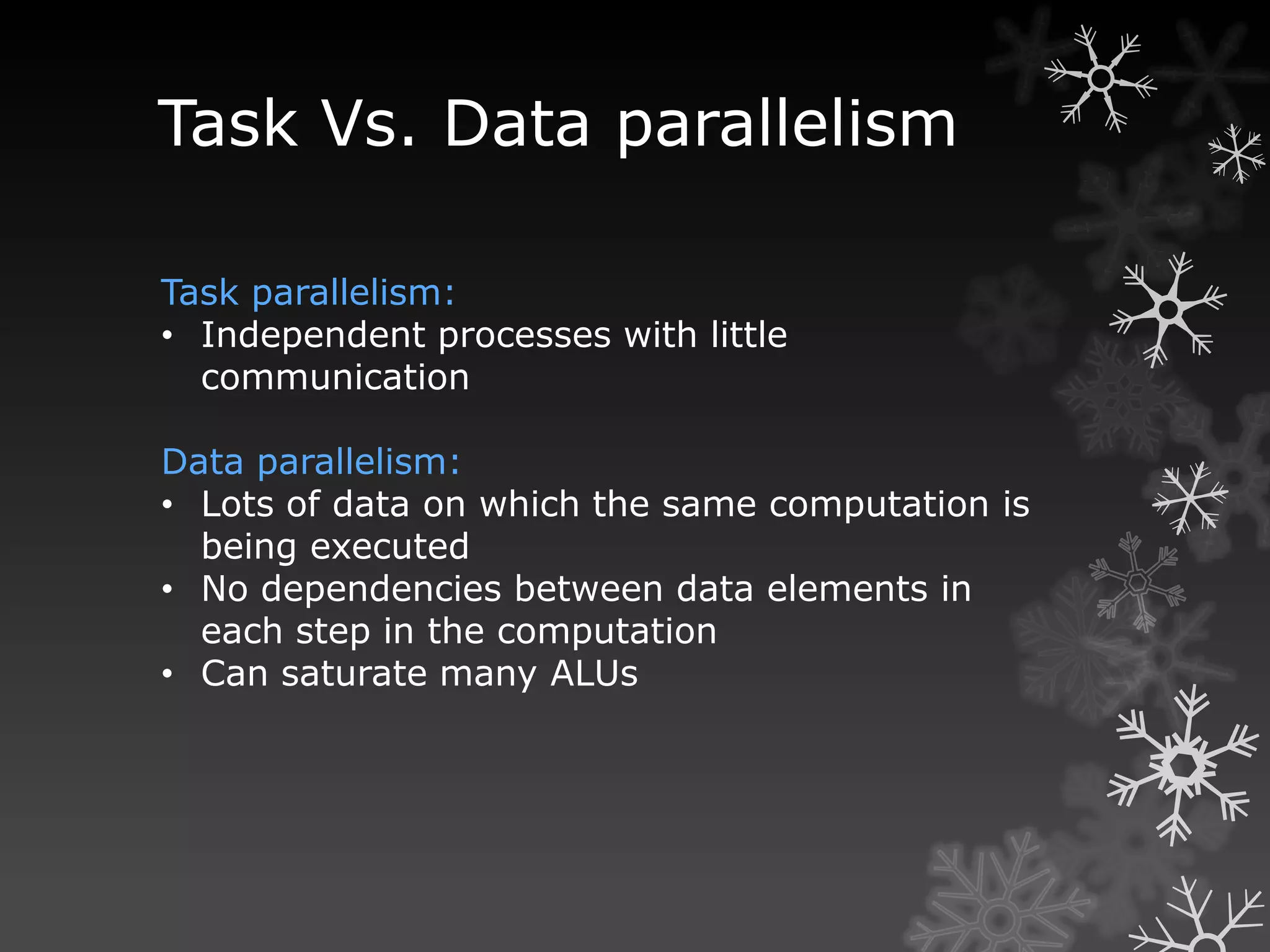 Task Vs. Data parallelism

Task parallelism:
• Independent processes with little communication

Data parallelism:
• Lots of data on which the same computation is being executed
• No dependencies between data elements in each step in the computation
• Can saturate many ALUs